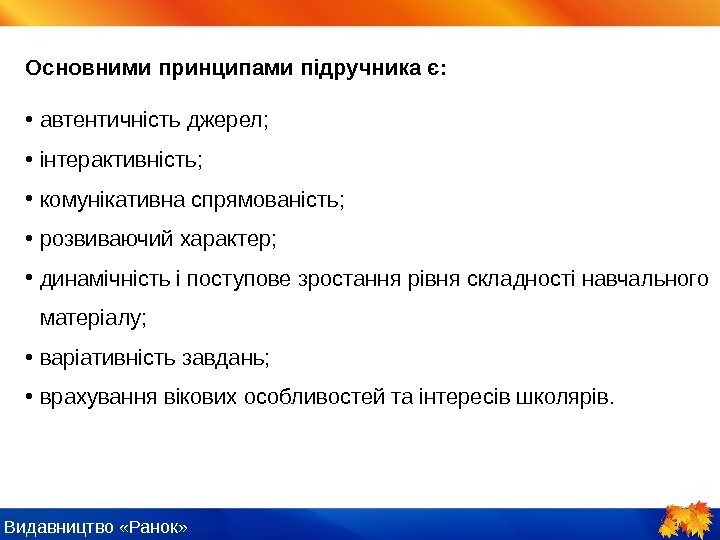 Основними принципами підручника є:

• автентичність джерел;

• інтерактивність;

• комунікативна спрямованість;

• розвиваючий характер;

• динамічність і поступове зростання рівня складності навчального матеріалу;

• варіативність завдань;

• врахування вікових особливостей та інтересів школярів.

Видавництво «Ранок»